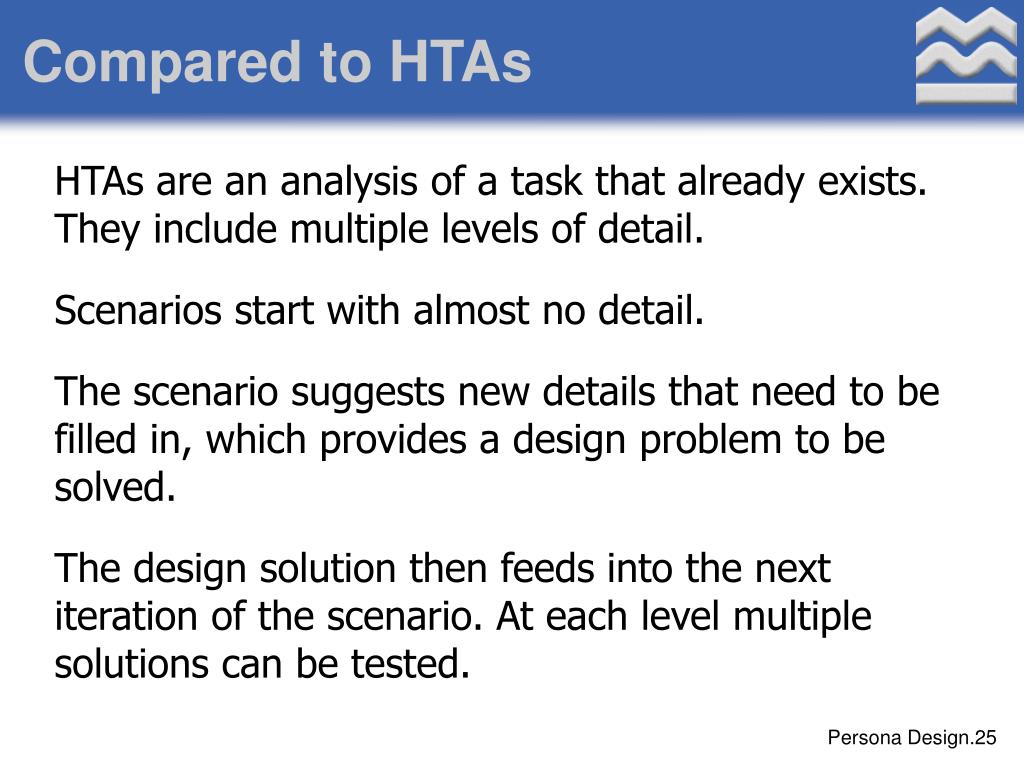 Compared to HTAs

HTAs are an analysis of a task that already exists. They include multiple levels of detail.

Scenarios start with almost no detail.

The scenario suggests new details that need to be filled in, which provides a design problem to be solved.

The design solution then feeds into the next iteration of the scenario. At each level multiple solutions can be tested.

Persona Design.25